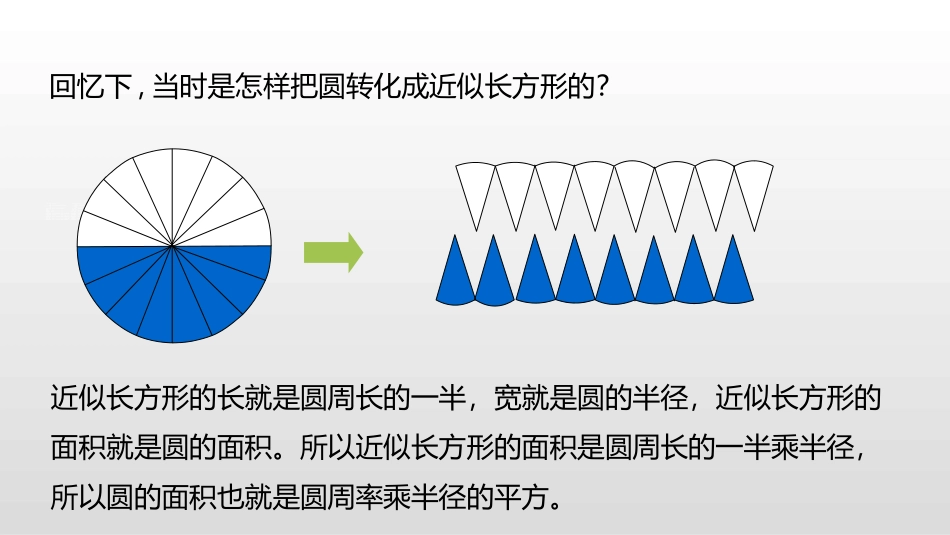 回忆下，当时是怎样把圆转化成近似长方形的？

近似长方形的长就是圆周长的一半，宽就是圆的半径，近似长方形的面积就是圆的面积。所以近似长方形的面积是圆周长的一半乘半径，所以圆的面积也就是圆周率乘半径的平方。